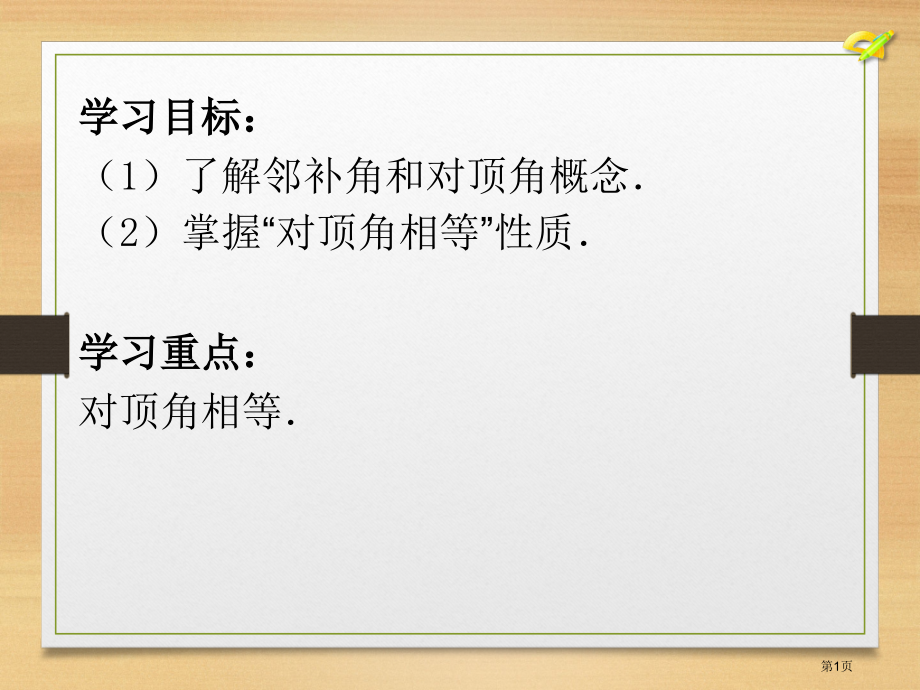 学习目标：
（1）了解邻补角和对顶角概念.
（2）掌握“对顶角相等”性质.

学习重点：
对顶角相等.

第1页